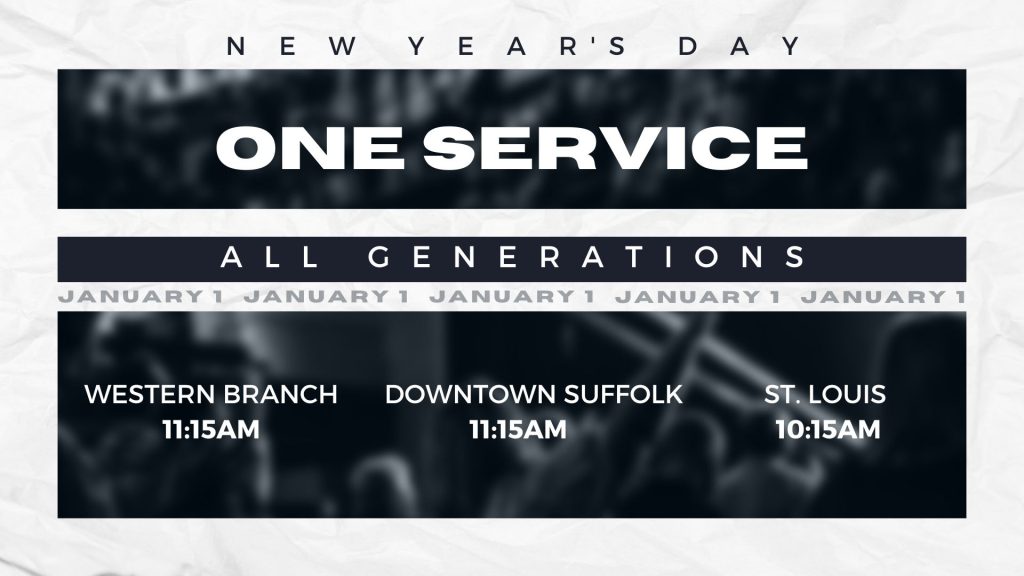 NEW YEAR'S DAY

ONE SERVICE

ALL GENERATIONS

JANUARY 1 JANUARY 1 JANUARY 1 JANUARY 1 JANUARY 1

WESTERN BRANCH
11:15AM

DOWNTOWN SUFFOLK
11:15AM

ST. LOUIS
10:15AM